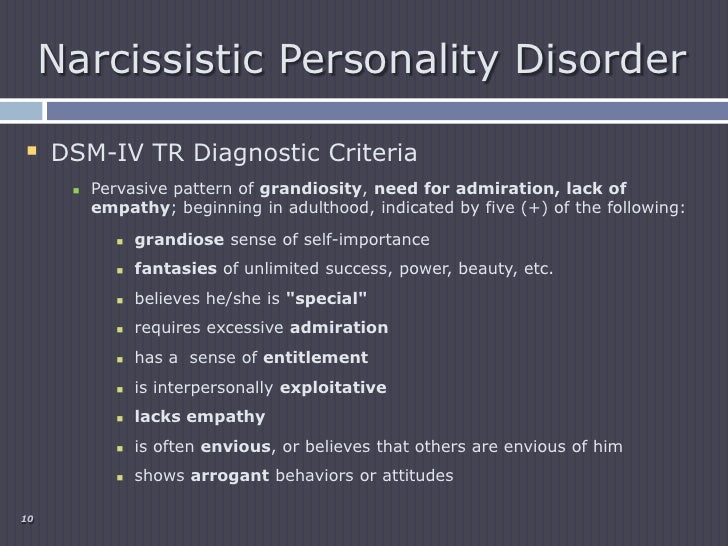 Narcissistic Personality Disorder

DSM-IV TR Diagnostic Criteria

Pervasive pattern of grandiosity, need for admiration, lack of empathy; beginning in adulthood, indicated by five (+) of the following:

grandiose sense of self-importance

fantasies of unlimited success, power, beauty, etc.

believes he/she is "special"

requires excessive admiration

has a sense of entitlement

is interpersonally exploitative

lacks empathy

is often envious, or believes that others are envious of him

shows arrogant behaviors or attitudes

10